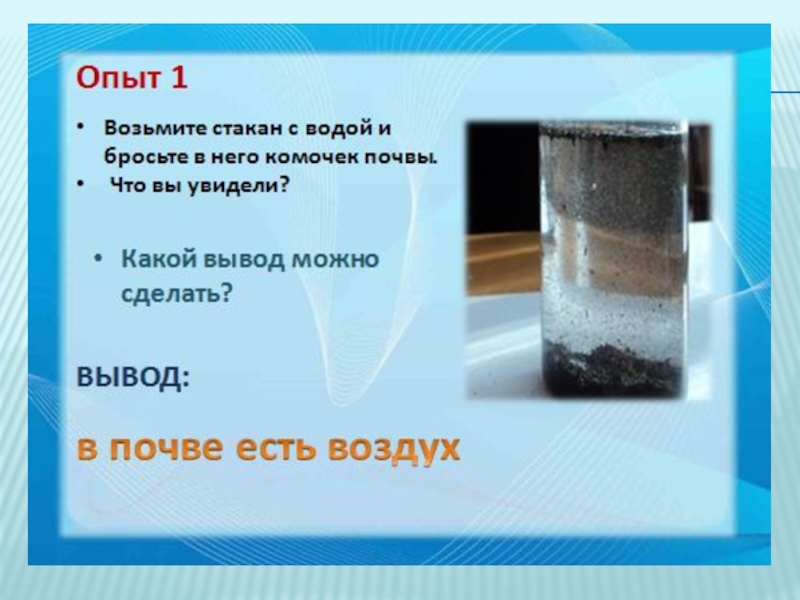 Опыт 1

• Возьмите стакан с водой и бросьте в него комочек почвы.
• Что вы увидели?

• Какой вывод можно сделать?

ВЫВОД:

в почве есть воздух